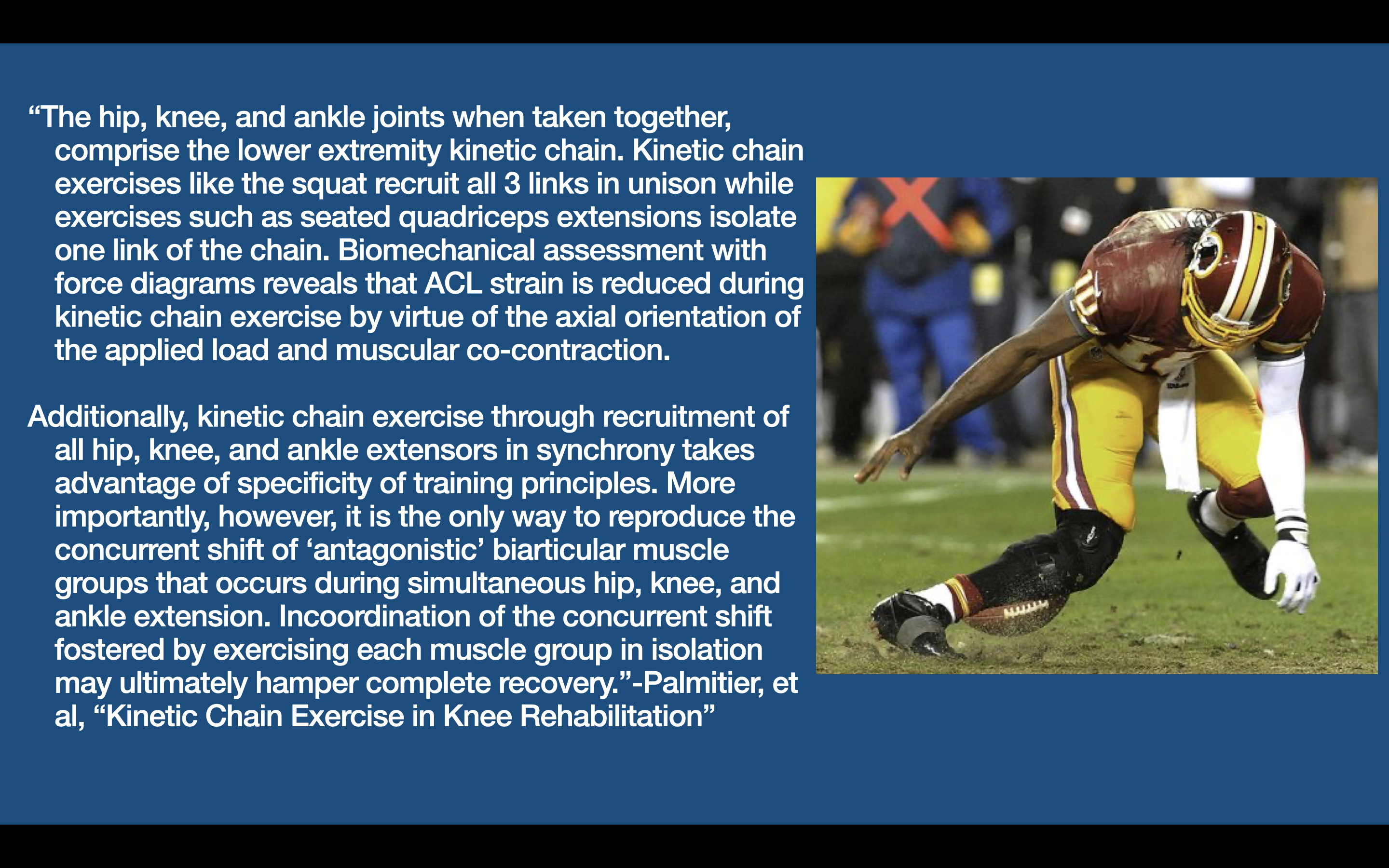 “The hip, knee, and ankle joints when taken together, comprise the lower extremity kinetic chain. Kinetic chain exercises like the squat recruit all 3 links in unison while exercises such as seated quadriceps extensions isolate one link of the chain. Biomechanical assessment with force diagrams reveals that ACL strain is reduced during kinetic chain exercise by virtue of the axial orientation of the applied load and muscular co-contraction.

Additionally, kinetic chain exercise through recruitment of all hip, knee, and ankle extensors in synchrony takes advantage of specificity of training principles. More importantly, however, it is the only way to reproduce the concurrent shift of ‘antagonistic’ biarticular muscle groups that occurs during simultaneous hip, knee, and ankle extension. Incoordination of the concurrent shift fostered by exercising each muscle group in isolation may ultimately hamper complete recovery.”-Palmitier, et al, “Kinetic Chain Exercise in Knee Rehabilitation”

10